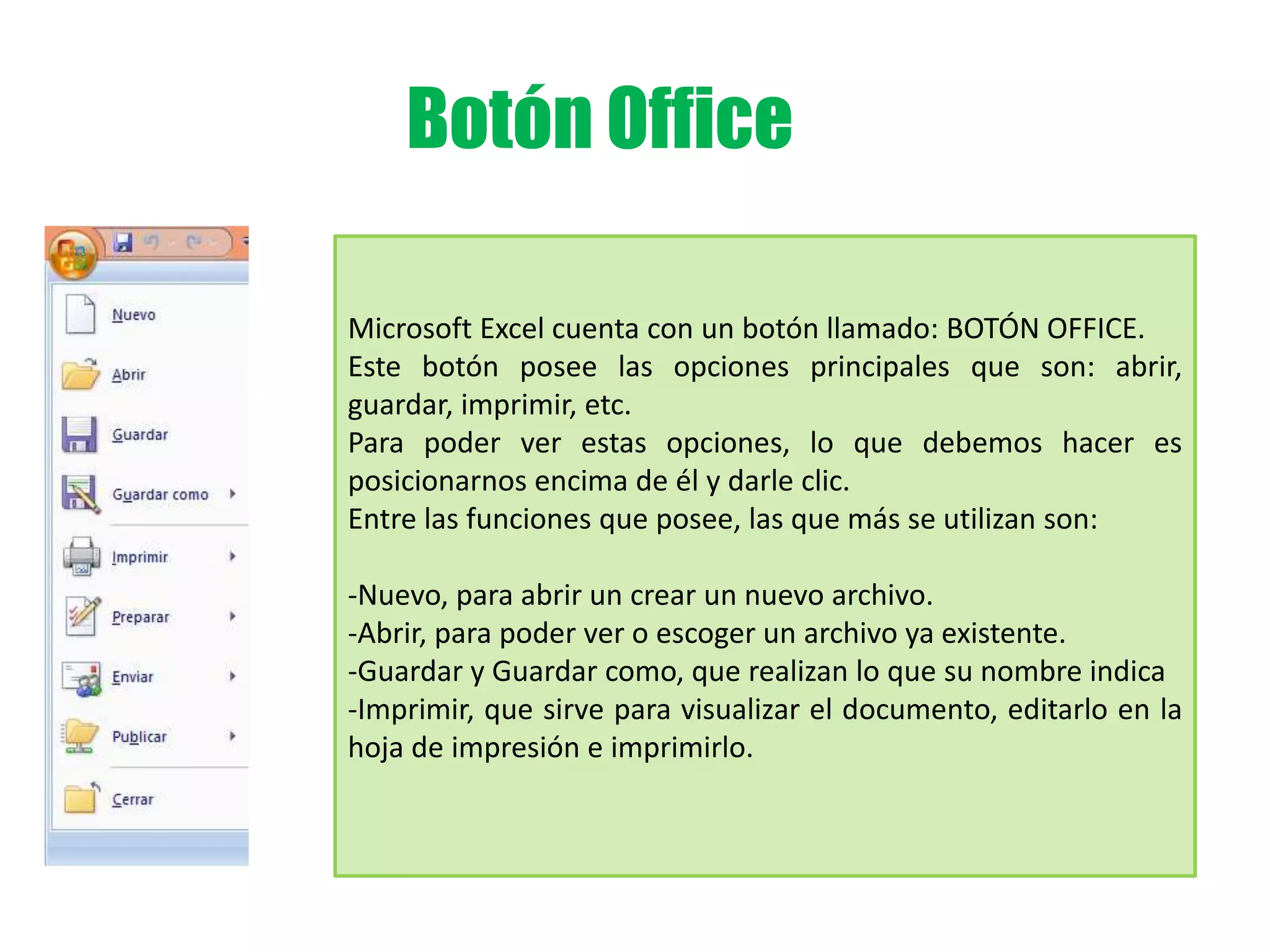 Botón Office

Nuevo
Abrir
Guardar
Guardar como
Imprimir
Preparar
Enviar
Publicar
Cerrar

Microsoft Excel cuenta con un botón llamado: BOTÓN OFFICE.
Este botón posee las opciones principales que son: abrir, guardar, imprimir, etc.
Para poder ver estas opciones, lo que debemos hacer es posicionarnos encima de él y darle clic.
Entre las funciones que posee, las que más se utilizan son:

-Nuevo, para abrir un crear un nuevo archivo.
-Abrir, para poder ver o escoger un archivo ya existente.
-Guardar y Guardar como, que realizan lo que su nombre indica
-Imprimir, que sirve para visualizar el documento, editarlo en la hoja de impresión e imprimirlo.